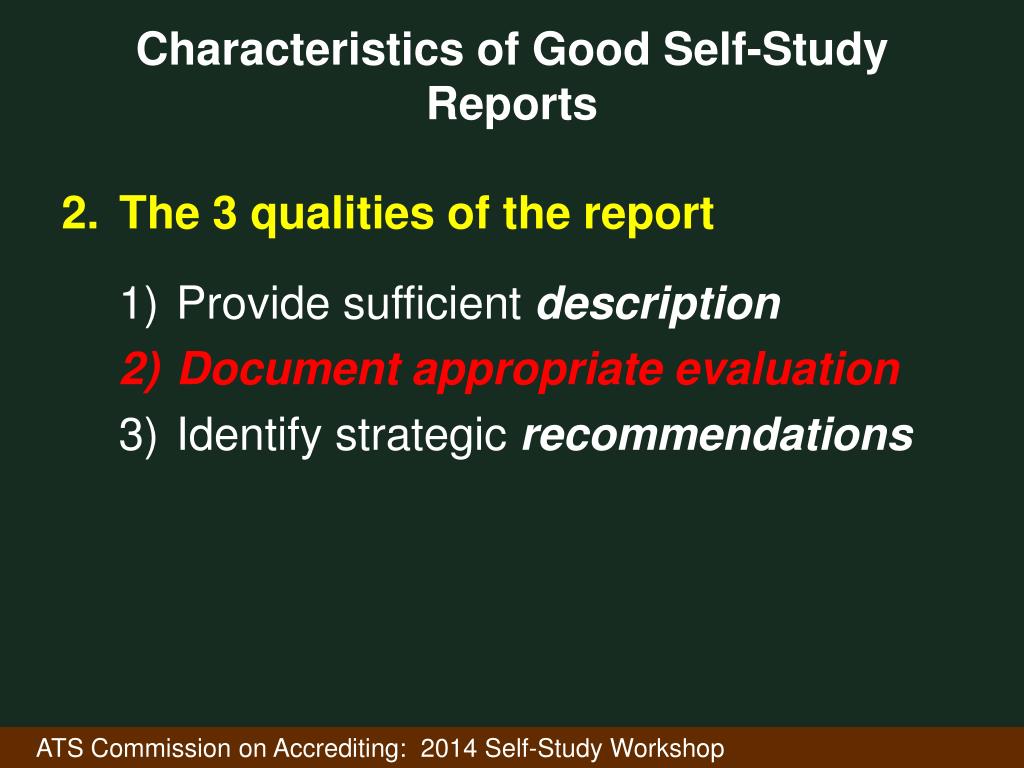 Characteristics of Good Self-Study Reports

2. The 3 qualities of the report

1) Provide sufficient description
2) Document appropriate evaluation
3) Identify strategic recommendations

ATS Commission on Accrediting: 2014 Self-Study Workshop